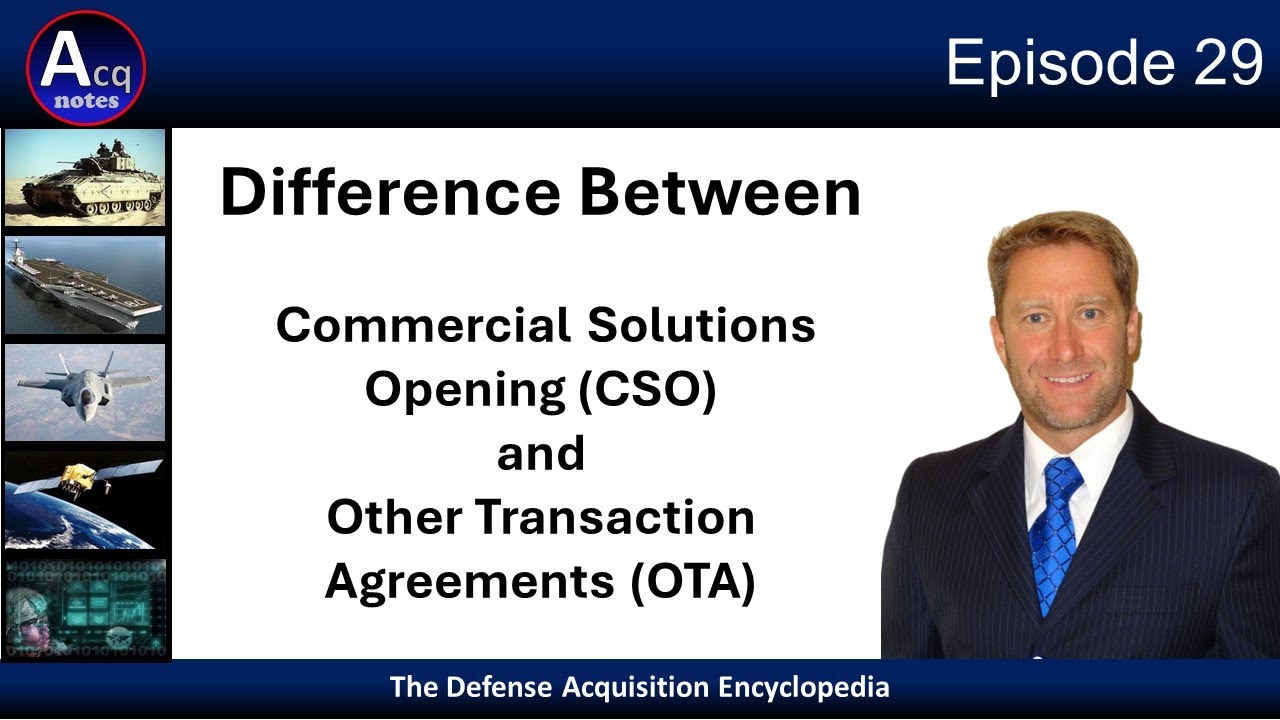 Acq notes

Episode 29

Difference Between

Commercial Solutions Opening (CSO) and Other Transaction Agreements (OTA)

The Defense Acquisition Encyclopedia